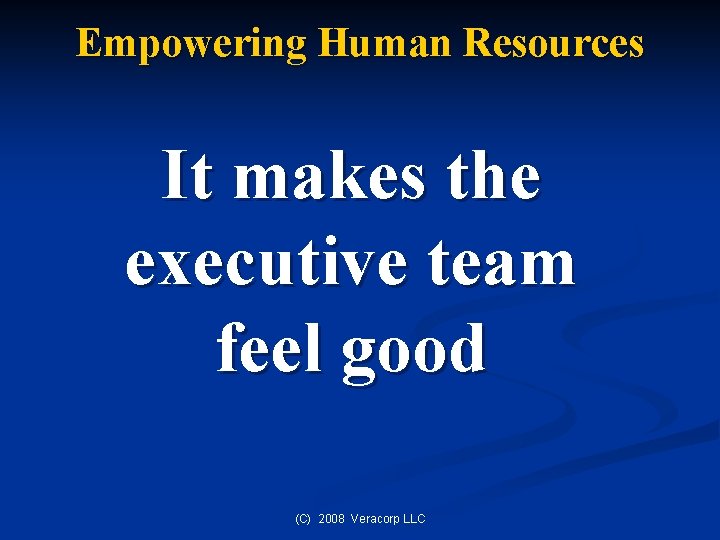 Empowering Human Resources

It makes the executive team feel good

(C) 2008 Veracorp LLC